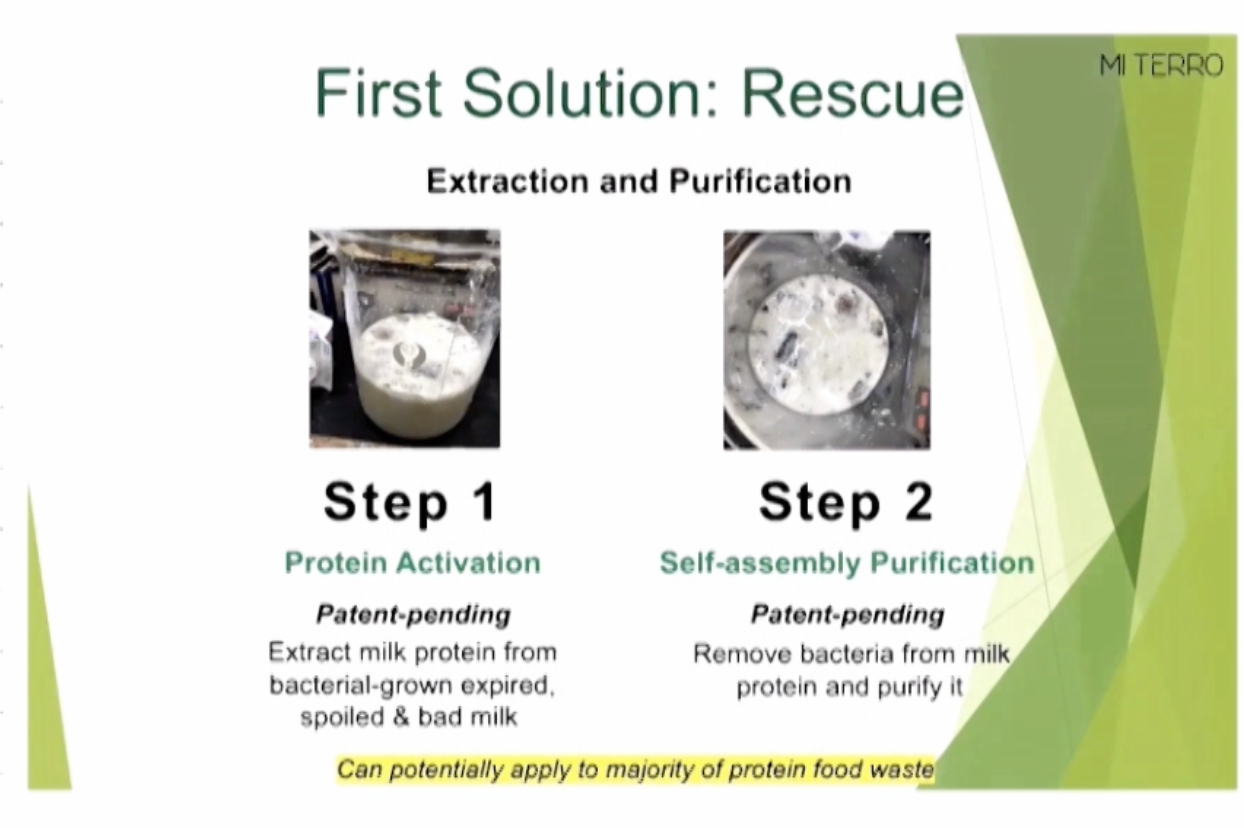 MI TERRO

First Solution: Rescue

Extraction and Purification

Step 1

Protein Activation

Patent-pending

Extract milk protein from bacterial-grown expired, spoiled & bad milk

Step 2

Self-assembly Purification

Patent-pending

Remove bacteria from milk protein and purify it

Can potentially apply to majority of protein food waste